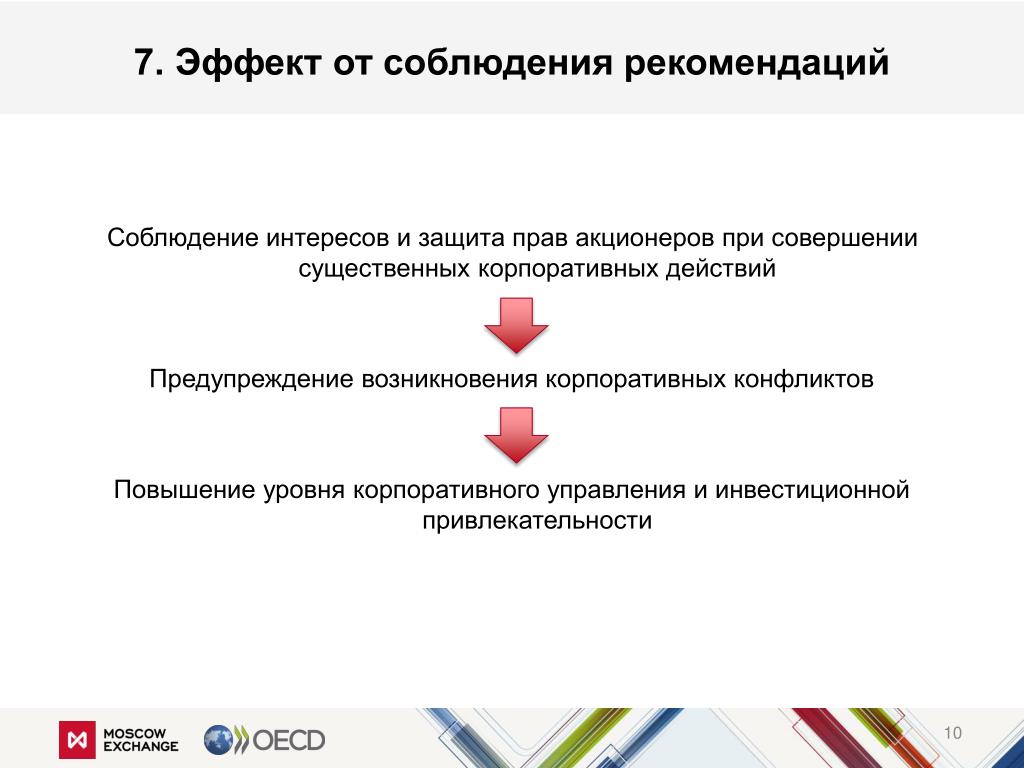 7. Эффект от соблюдения рекомендаций

Соблюдение интересов и защита прав акционеров при совершении существенных корпоративных действий

Предупреждение возникновения корпоративных конфликтов

Повышение уровня корпоративного управления и инвестиционной привлекательности

MOSCOW EXCHANGE

OECD

10